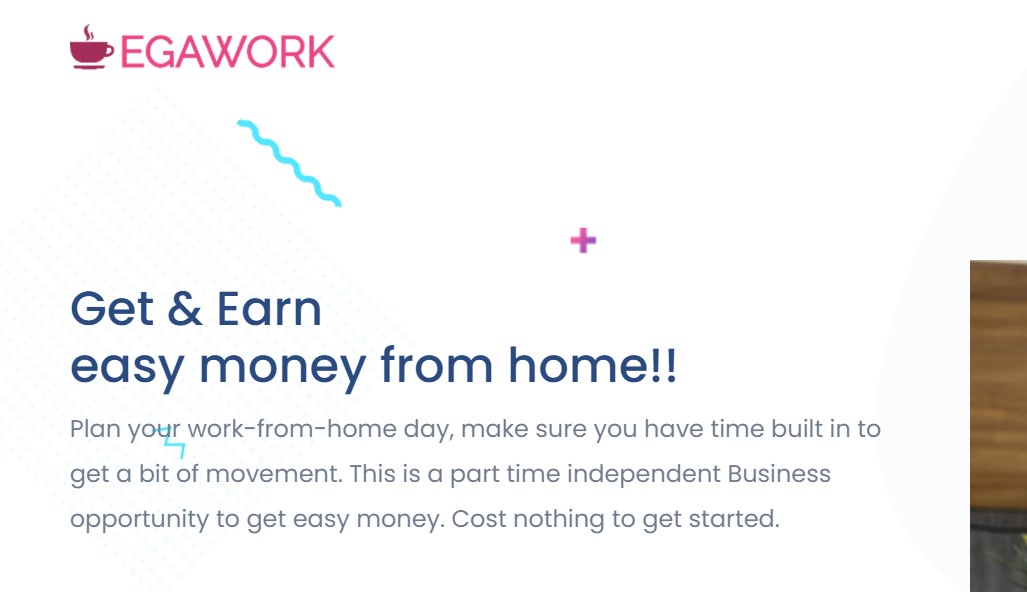 EGAWORK

Get & Earn
easy money from home!!

Plan your work-from-home day, make sure you have time built in to get a bit of movement. This is a part time independent Business opportunity to get easy money. Cost nothing to get started.